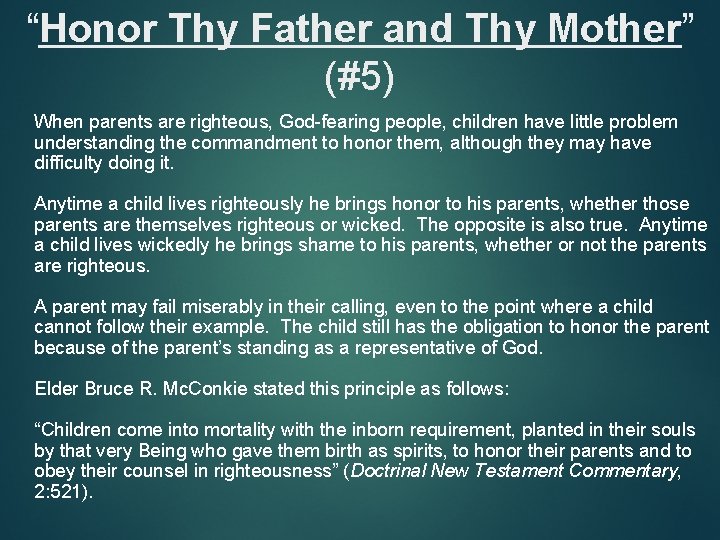 “Honor Thy Father and Thy Mother”
(#5)

When parents are righteous, God-fearing people, children have little problem understanding the commandment to honor them, although they may have difficulty doing it.

Anytime a child lives righteously he brings honor to his parents, whether those parents are themselves righteous or wicked. The opposite is also true. Anytime a child lives wickedly he brings shame to his parents, whether or not the parents are righteous.

A parent may fail miserably in their calling, even to the point where a child cannot follow their example. The child still has the obligation to honor the parent because of the parent’s standing as a representative of God.

Elder Bruce R. McConkie stated this principle as follows:

“Children come into mortality with the inborn requirement, planted in their souls by that very Being who gave them birth as spirits, to honor their parents and to obey their counsel in righteousness” (Doctrinal New Testament Commentary, 2:521).